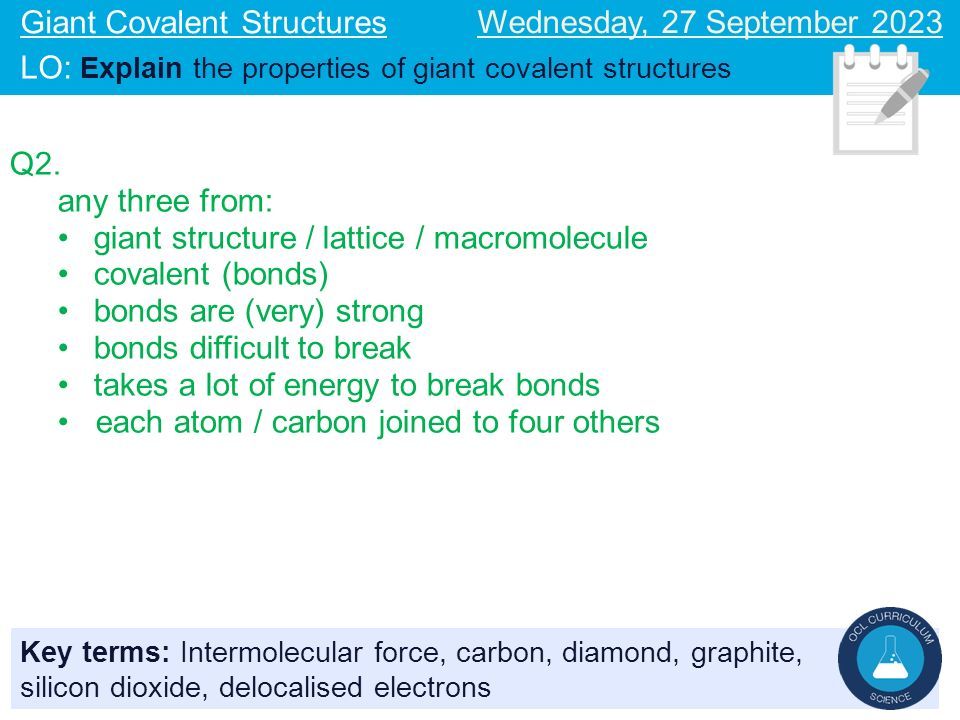 Giant Covalent Structures
Wednesday, 27 September 2023
LO: Explain the properties of giant covalent structures

Q2.
any three from:
• giant structure / lattice / macromolecule
• covalent (bonds)
• bonds are (very) strong
• bonds difficult to break
• takes a lot of energy to break bonds
• each atom / carbon joined to four others

Key terms: Intermolecular force, carbon, diamond, graphite, silicon dioxide, delocalised electrons

OCL CURRICULUM SCIENCE